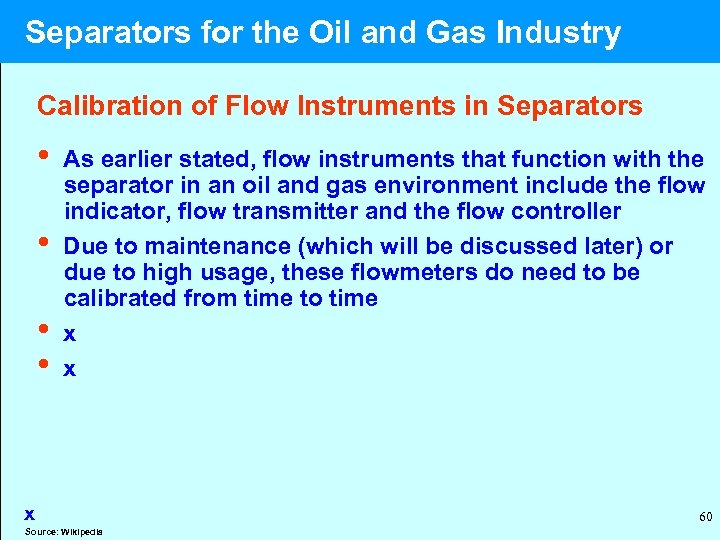 Separators for the Oil and Gas Industry

Calibration of Flow Instruments in Separators

• As earlier stated, flow instruments that function with the separator in an oil and gas environment include the flow indicator, flow transmitter and the flow controller
• Due to maintenance (which will be discussed later) or due to high usage, these flowmeters do need to be calibrated from time to time
• x
• x

x
Source: Wikipedia

60